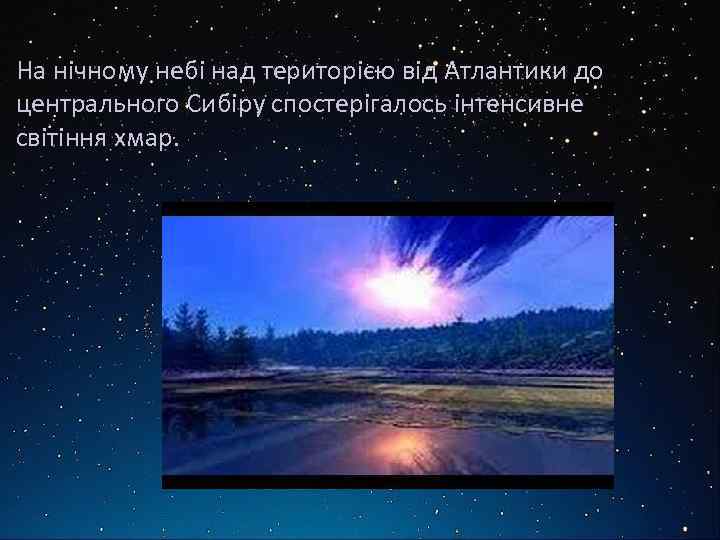 На нічному небі над територією від Атлантики до центрального Сибіру спостерігалось інтенсивне світіння хмар.